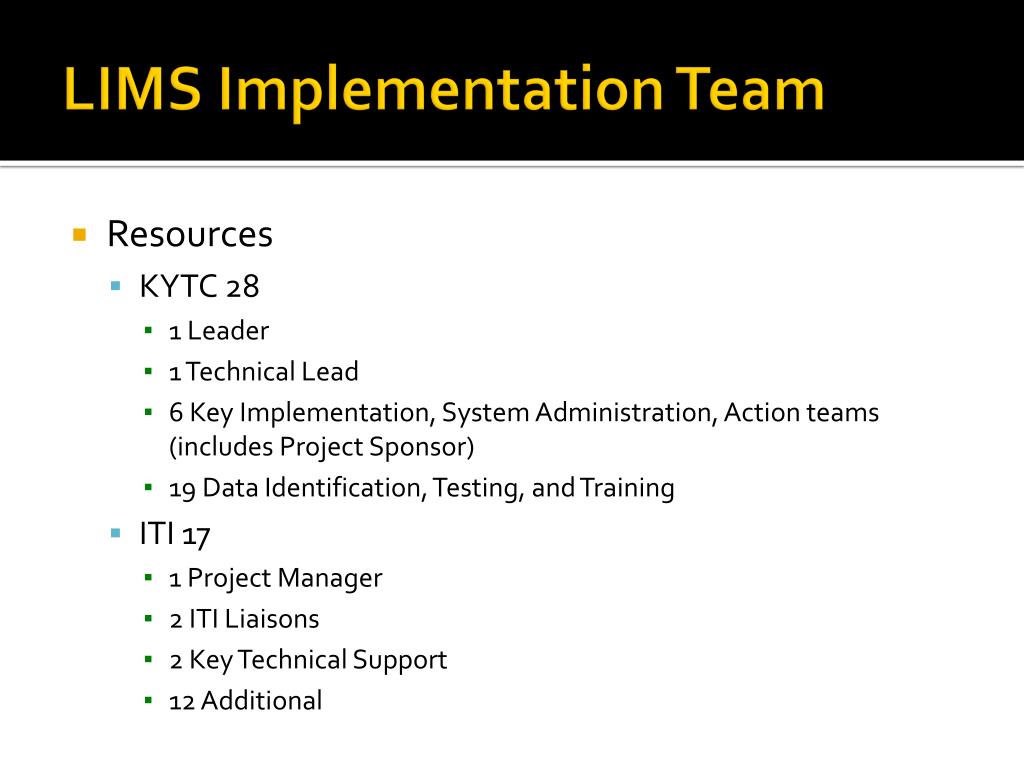 LIMS Implementation Team

Resources

KYTC 28

1 Leader

1 Technical Lead

6 Key Implementation, System Administration, Action teams (includes Project Sponsor)

19 Data Identification, Testing, and Training

ITI 17

1 Project Manager

2 ITI Liaisons

2 Key Technical Support

12 Additional